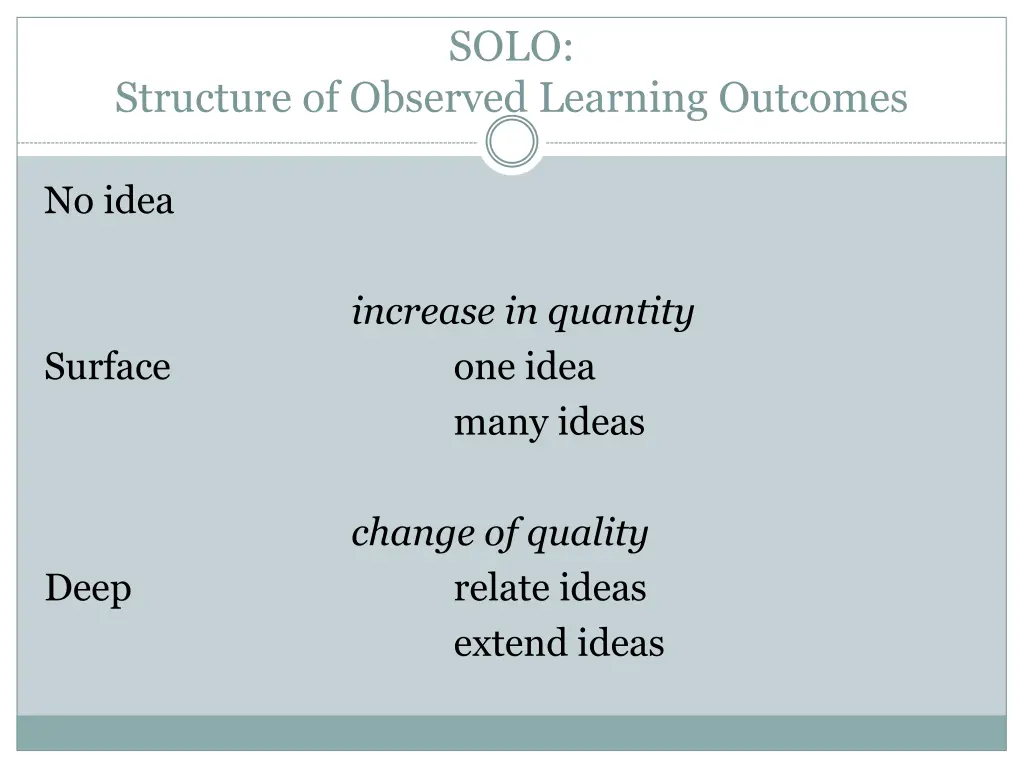 SOLO:
Structure of Observed Learning Outcomes

No idea

increase in quantity

Surface one idea

many ideas

change of quality

Deep relate ideas

extend ideas